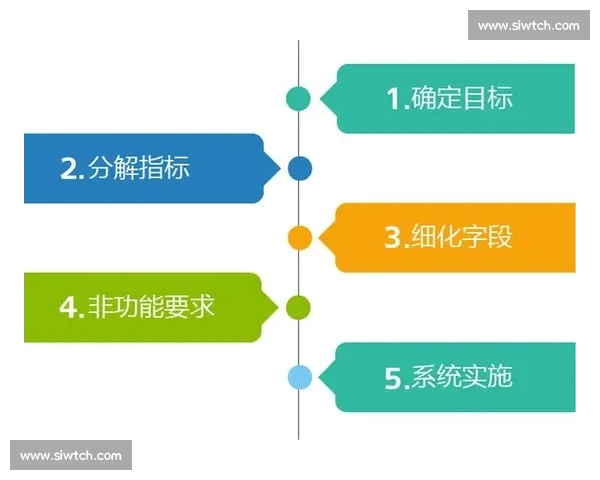 www.siwtch.com

1.确定目标

2.分解指标

3.细化字段

4.非功能要求

5.系统实施

www.siwtch.com